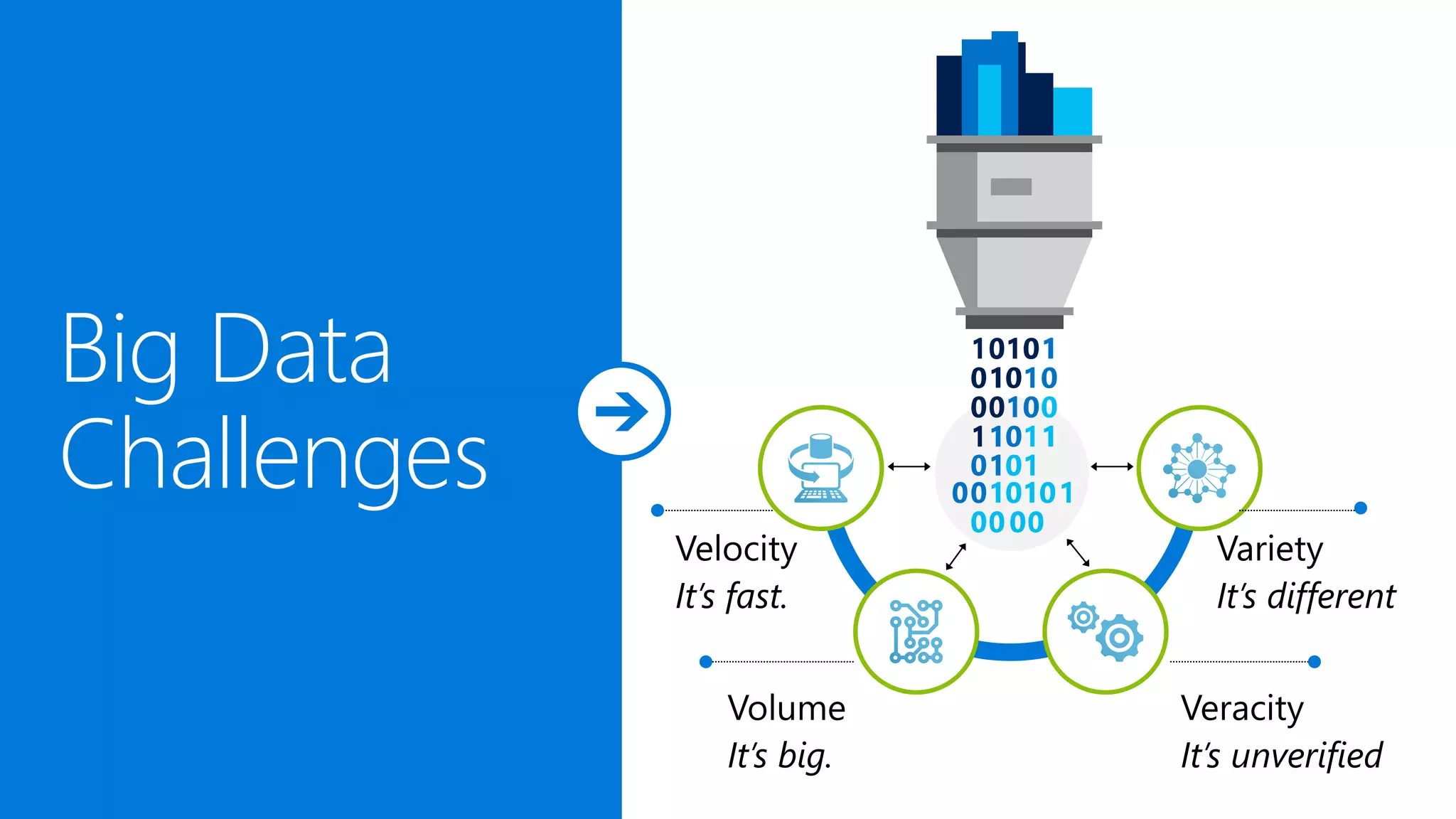 Big Data Challenges

10101
01010
00100
11011
0101
0010101
0000

Velocity
It's fast.

Variety
It's different

Volume
It's big.

Veracity
It's unverified